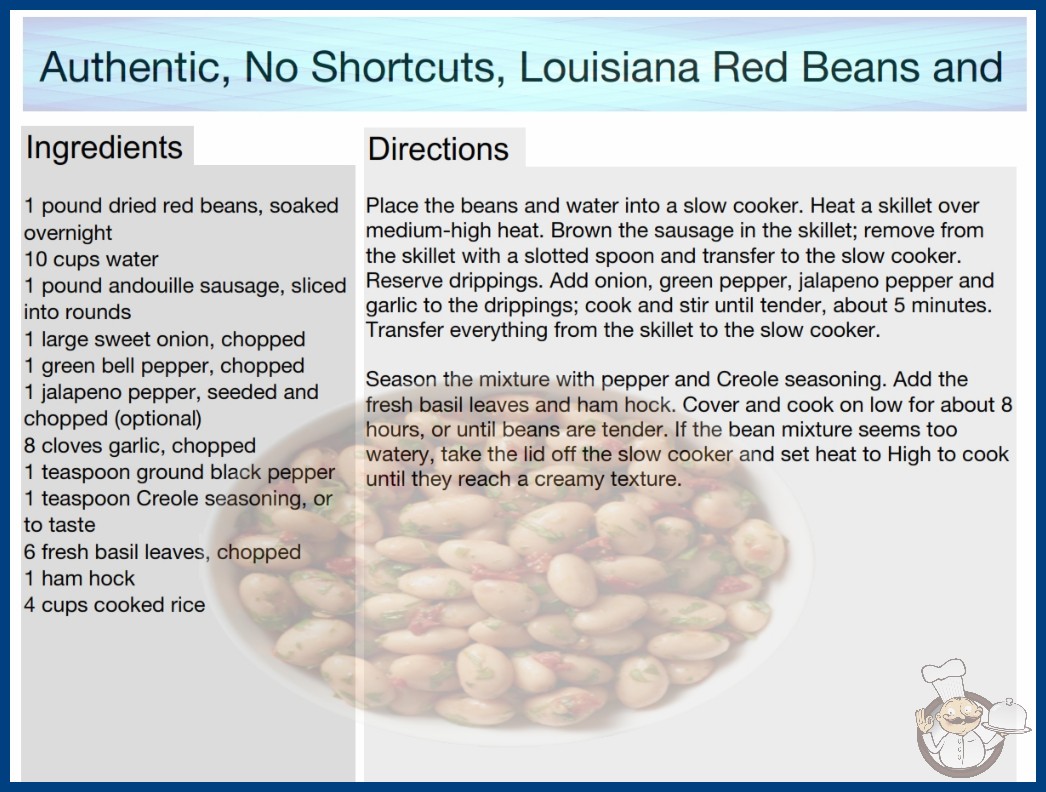 Authentic, No Shortcuts, Louisiana Red Beans and

Ingredients

1 pound dried red beans, soaked overnight
10 cups water
1 pound andouille sausage, sliced into rounds
1 large sweet onion, chopped
1 green bell pepper, chopped
1 jalapeno pepper, seeded and chopped (optional)
8 cloves garlic, chopped
1 teaspoon ground black pepper
1 teaspoon Creole seasoning, or to taste
6 fresh basil leaves, chopped
1 ham hock
4 cups cooked rice

Directions

Place the beans and water into a slow cooker. Heat a skillet over medium-high heat. Brown the sausage in the skillet; remove from the skillet with a slotted spoon and transfer to the slow cooker. Reserve drippings. Add onion, green pepper, jalapeno pepper and garlic to the drippings; cook and stir until tender, about 5 minutes. Transfer everything from the skillet to the slow cooker.

Season the mixture with pepper and Creole seasoning. Add the fresh basil leaves and ham hock. Cover and cook on low for about 8 hours, or until beans are tender. If the bean mixture seems too watery, take the lid off the slow cooker and set heat to High to cook until they reach a creamy texture.